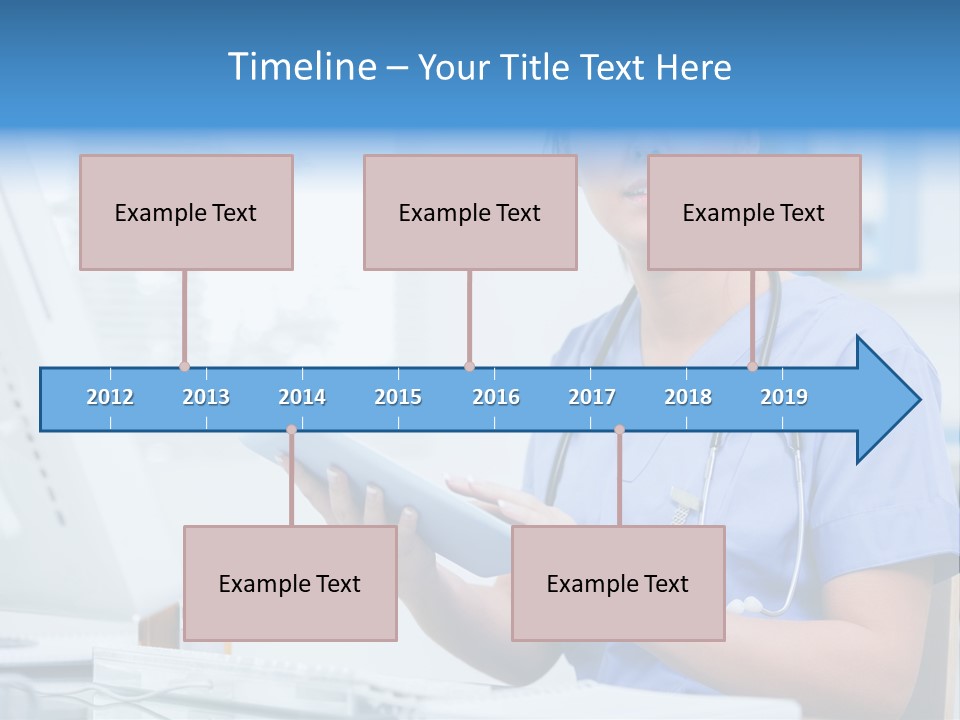 Timeline – Your Title Text Here

Example Text

Example Text

Example Text

2012 2013 2014 2015 2016 2017 2018 2019

Example Text

Example Text